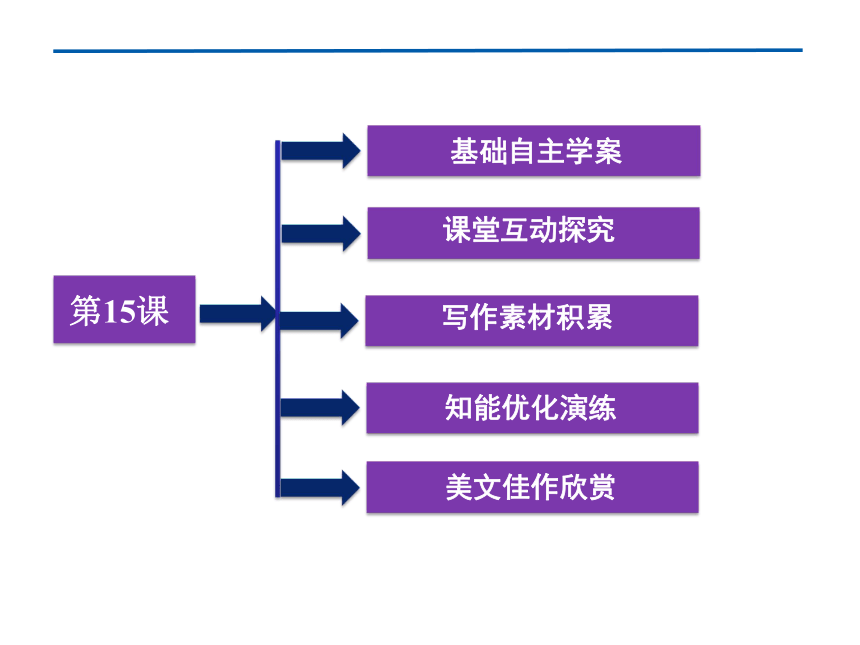 第15课

基础自主学案

课堂互动探究

写作素材积累

知能优化演练

美文佳作欣赏